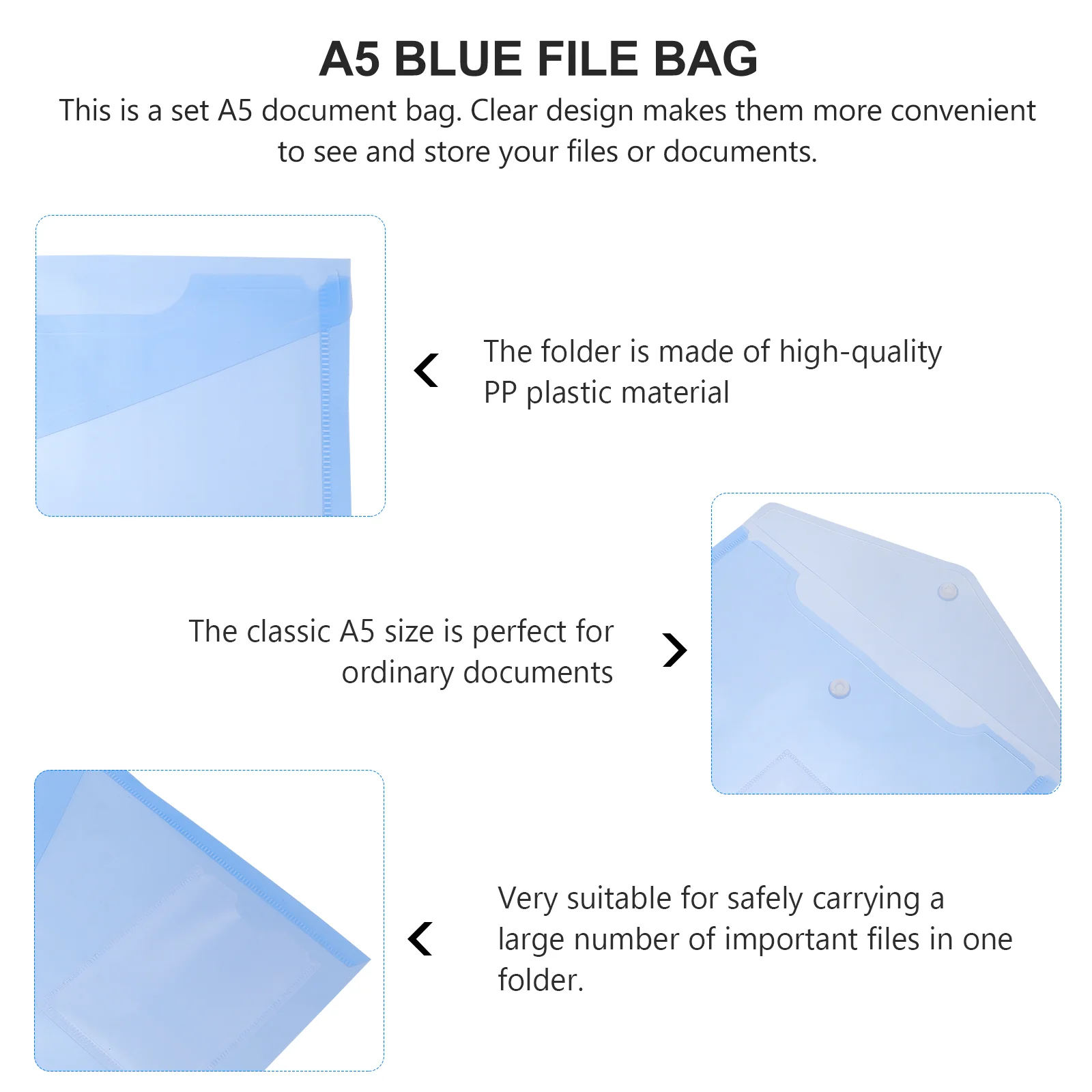 A5 BLUE FILE BAG

This is a set A5 document bag. Clear design makes them more convenient to see and store your files or documents.

The folder is made of high-quality PP plastic material

The classic A5 size is perfect for ordinary documents

Very suitable for safely carrying a large number of important files in one folder.